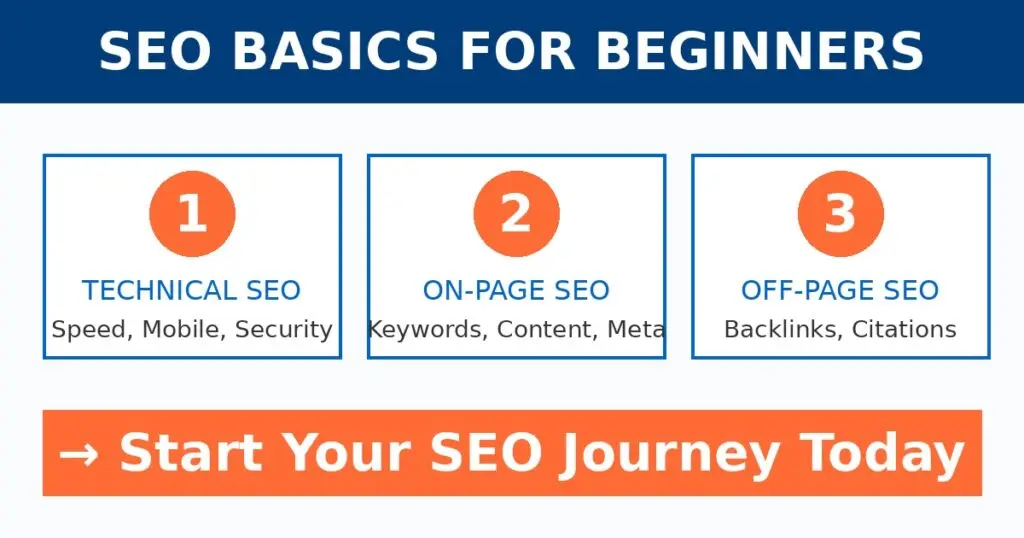 SEO BASICS FOR BEGINNERS

1
TECHNICAL SEO
Speed, Mobile, Security

2
ON-PAGE SEO
Keywords, Content, Meta

3
OFF-PAGE SEO
Backlinks, Citations

→ Start Your SEO Journey Today